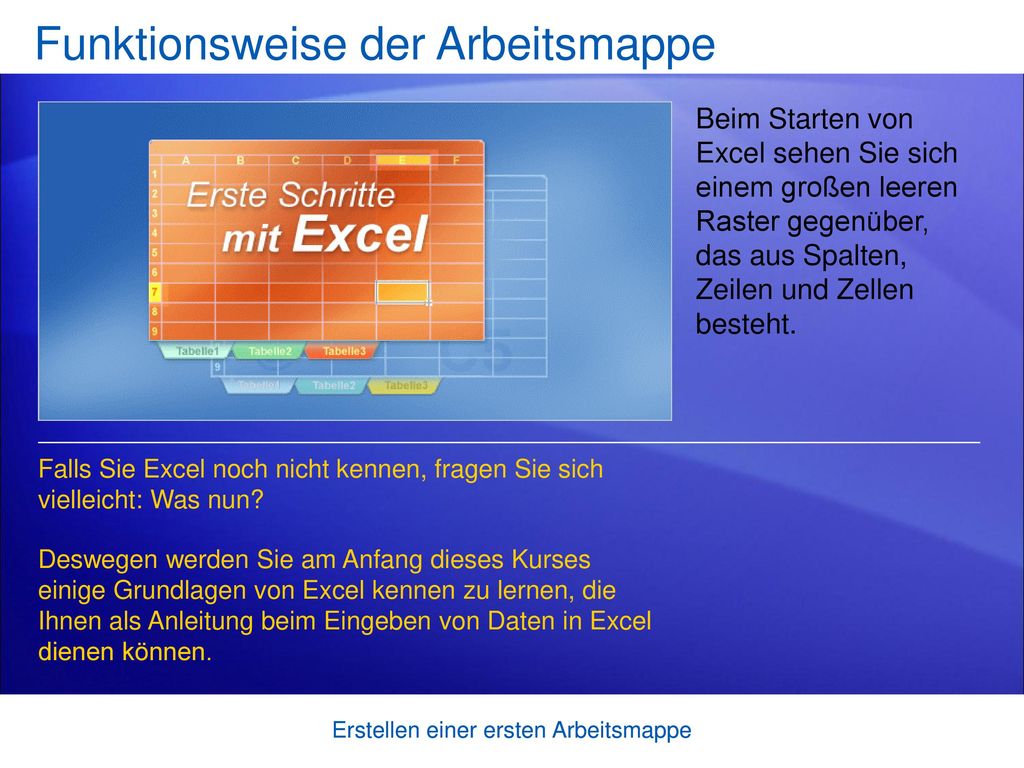 Funktionsweise der Arbeitsmappe

A B C D E F
1
2
3
4
5
6
7
8
9

Erste Schritte mit Excel

Tabelle1 Tabelle2 Tabelle3

9

Tabelle1 Tabelle2 Tabelle3

Beim Starten von Excel sehen Sie sich einem großen leeren Raster gegenüber, das aus Spalten, Zeilen und Zellen besteht.

Falls Sie Excel noch nicht kennen, fragen Sie sich vielleicht: Was nun?

Deswegen werden Sie am Anfang dieses Kurses einige Grundlagen von Excel kennen zu lernen, die Ihnen als Anleitung beim Eingeben von Daten in Excel dienen können.

Erstellen einer ersten Arbeitsmappe